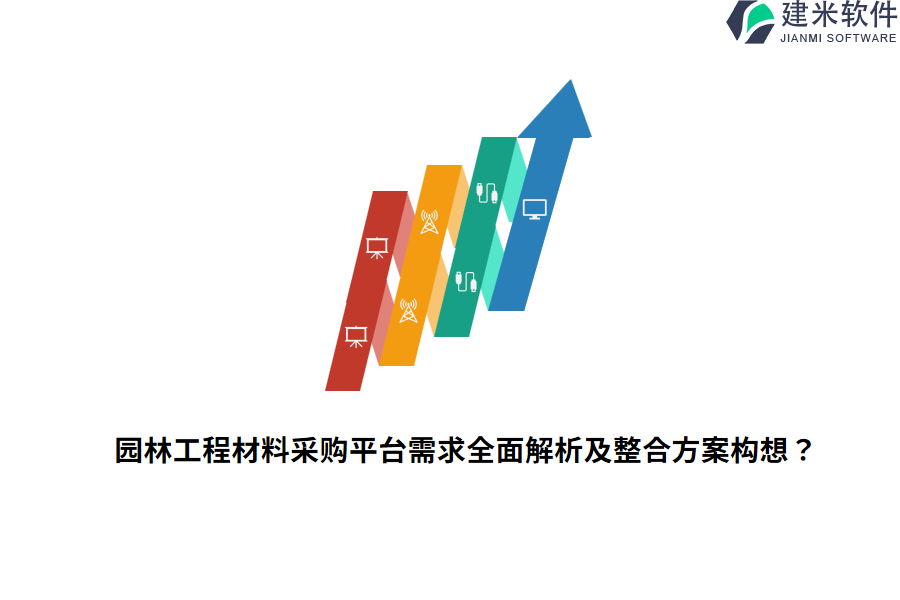 建米软件
JIANMI SOFTWARE

园林工程材料采购平台需求全面解析及整合方案构想？